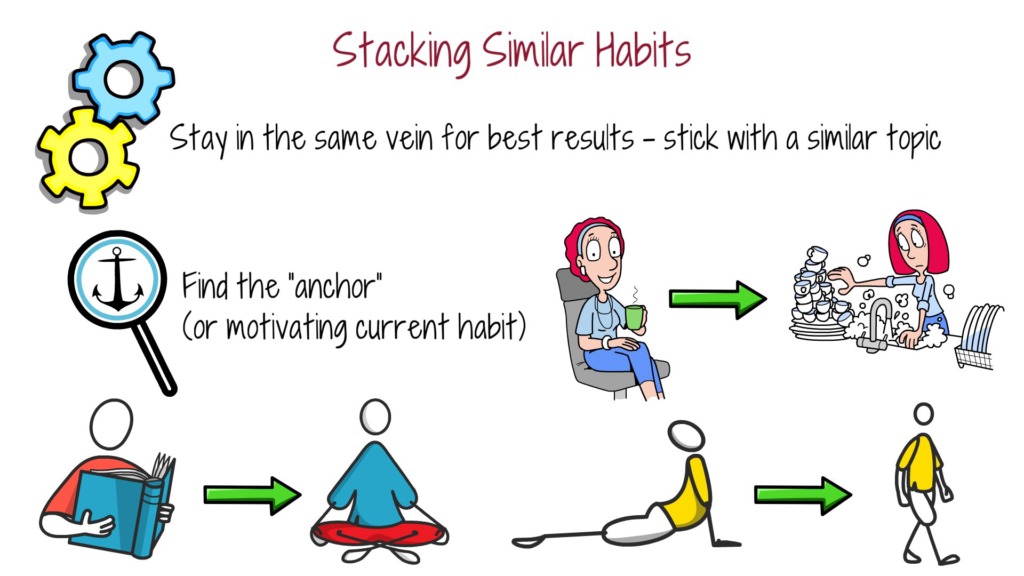 Stacking Similar Habits

Stay in the same vein for best results - stick with a similar topic

Find the "anchor" (or motivating current habit)